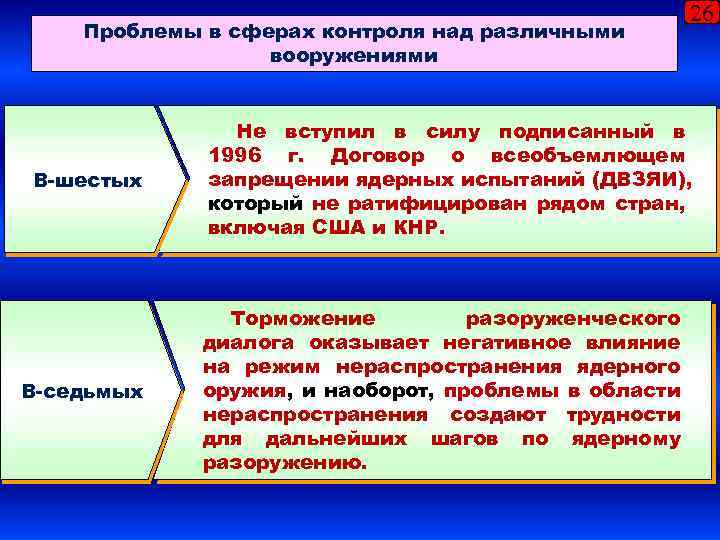 26

Проблемы в сферах контроля над различными вооружениями

В-шестых

Не вступил в силу подписанный в 1996 г. Договор о всеобъемлющем запрещении ядерных испытаний (ДВЗЯИ), который не ратифицирован рядом стран, включая США и КНР.

В-седьмых

Торможение разоруженческого диалога оказывает негативное влияние на режим нераспространения ядерного оружия, и наоборот, проблемы в области нераспространения создают трудности для дальнейших шагов по ядерному разоружению.